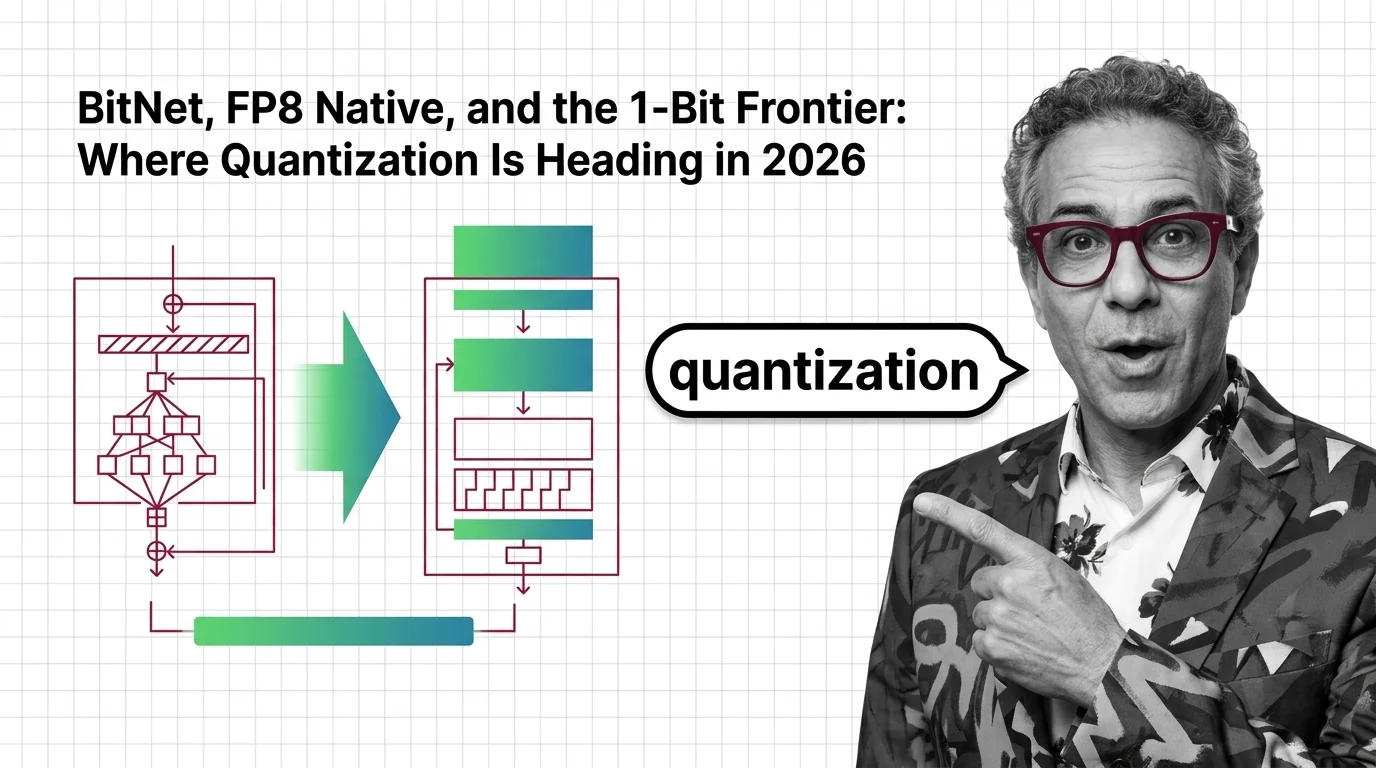 BitNet, FP8 Native, and the 1-Bit Frontier: Where Quantization Is Heading in 2026

quantization